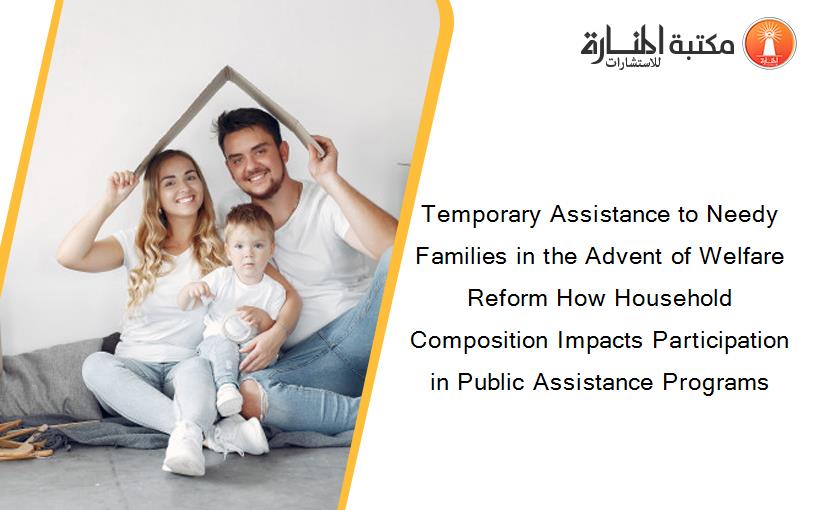 مكتبة المنارة للاستشارات

Temporary Assistance to Needy Families in the Advent of Welfare Reform How Household Composition Impacts Participation in Public Assistance Programs